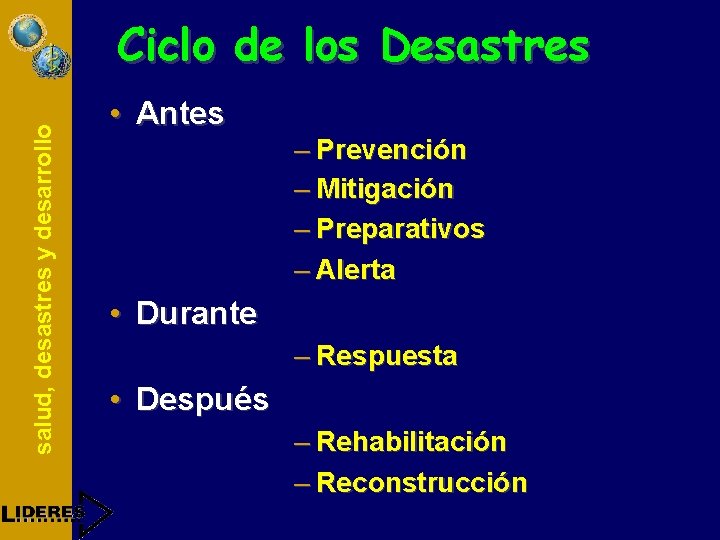 salud, desastres y desarrollo

Ciclo de los Desastres

• Antes
– Prevención
– Mitigación
– Preparativos
– Alerta
• Durante
– Respuesta
• Después
– Rehabilitación
– Reconstrucción

LIDERES